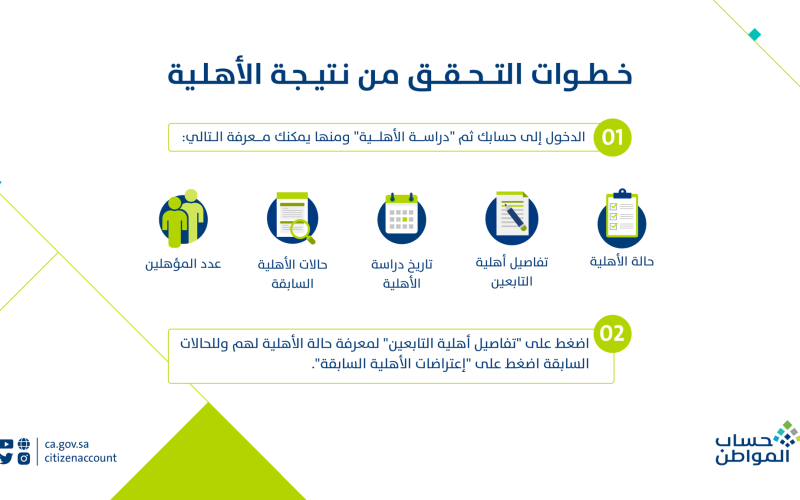 خطوات التحقق من نتيجة الأهلية

01
الدخول إلى حسابك ثم "دراسة الأهلية" ومنها يمكنك معرفة التالي:

حالة الأهلية

تفاصيل أهلية التابعين

تاريخ دراسة الأهلية

حالات الأهلية السابقة

عدد المؤهلين

02
اضغط على "تفاصيل أهلية التابعين" لمعرفة حالة الأهلية لهم وللحالات السابقة اضغط على "إعتراضات الأهلية السابقة".

ca.gov.sa
citizenaccount

حساب المواطن